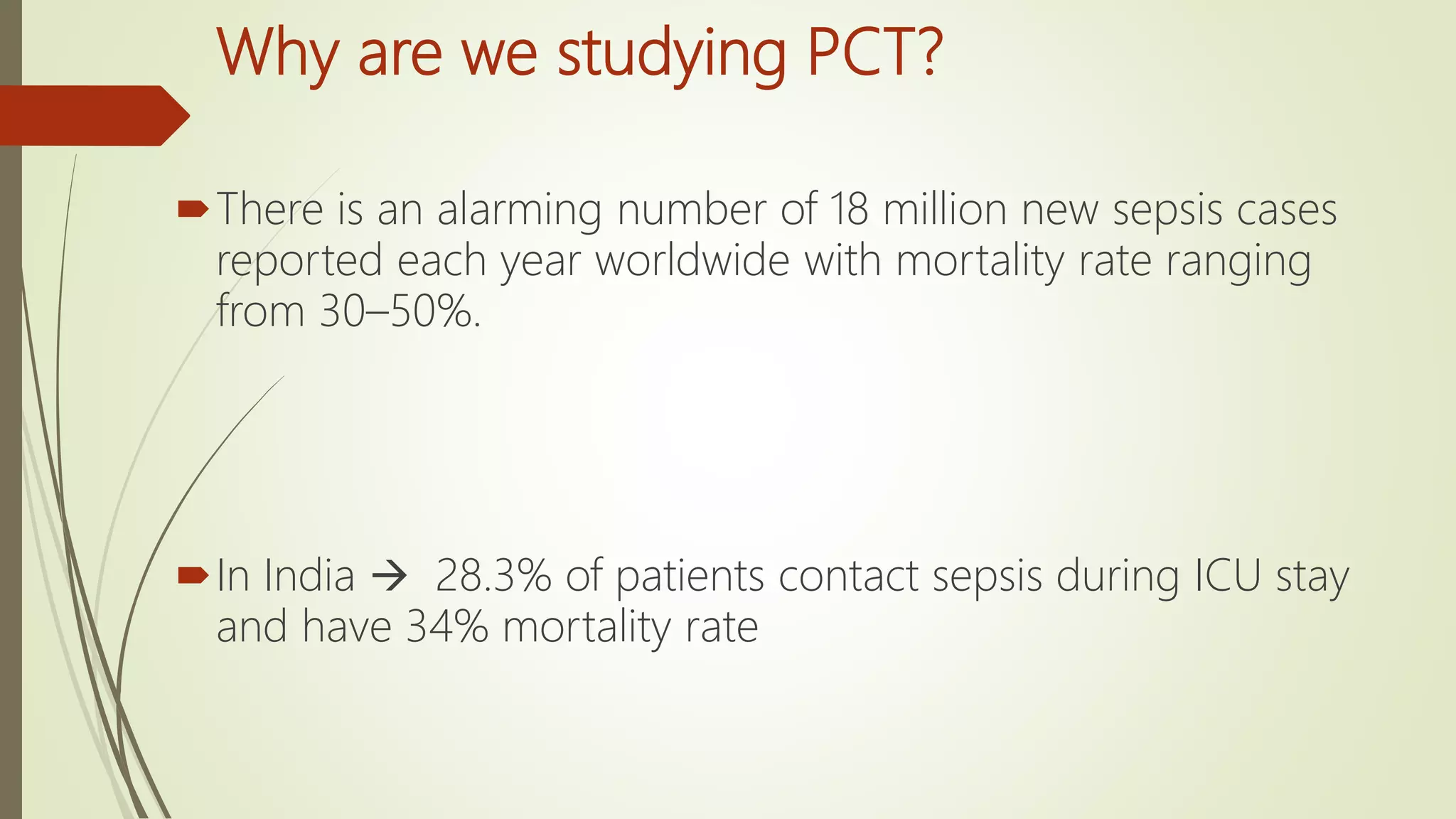 Why are we studying PCT?

There is an alarming number of 18 million new sepsis cases reported each year worldwide with mortality rate ranging from 30–50%.

In India → 28.3% of patients contact sepsis during ICU stay and have 34% mortality rate